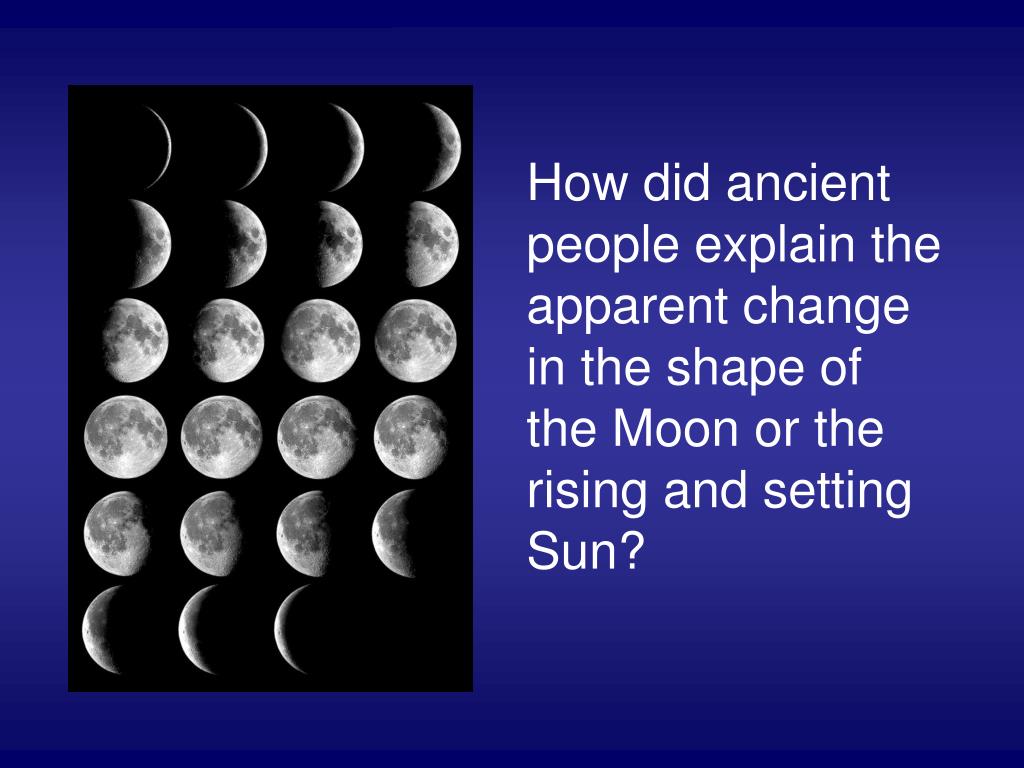 How did ancient people explain the apparent change in the shape of the Moon or the rising and setting Sun?